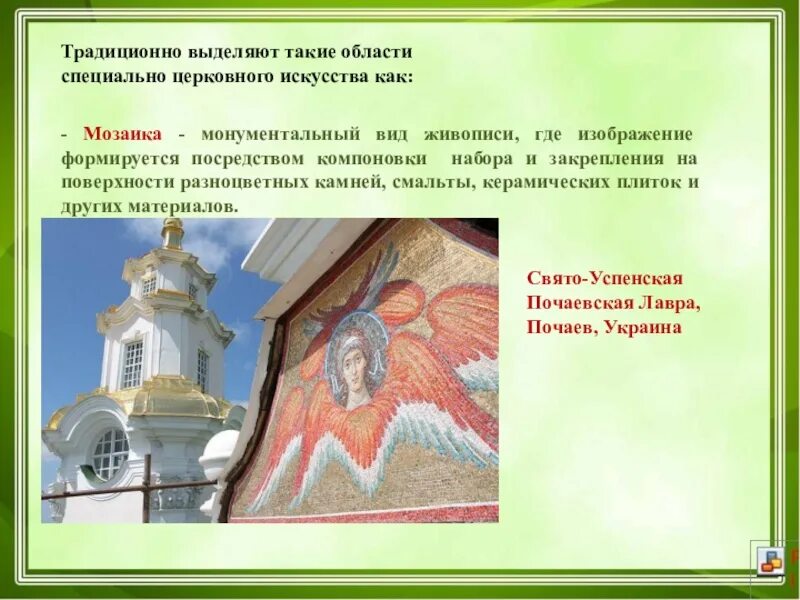 Традиционно выделяют такие области специально церковного искусства как:

- Мозаика - монументальный вид живописи, где изображение формируется посредством компоновки набора и закрепления на поверхности разноцветных камней, смальты, керамических плиток и других материалов.

Свято-Успенская Почаевская Лавра, Почаев, Украина